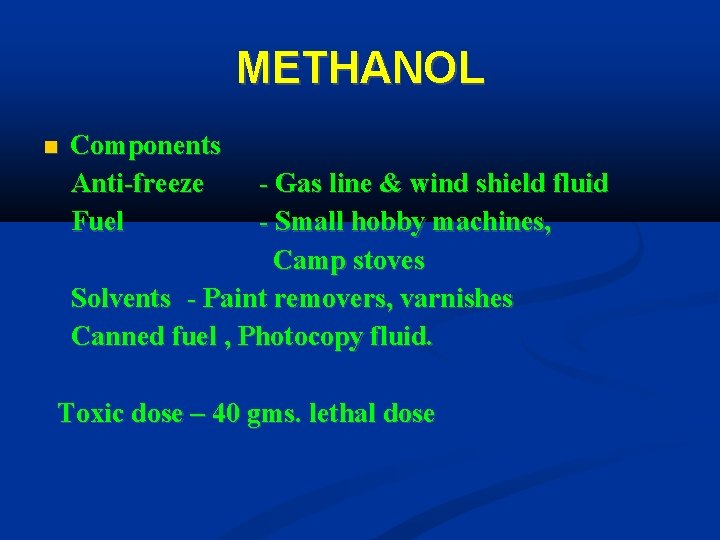 METHANOL

Components
Anti-freeze - Gas line & wind shield fluid
Fuel - Small hobby machines, Camp stoves
Solvents - Paint removers, varnishes
Canned fuel , Photocopy fluid.

Toxic dose – 40 gms. lethal dose